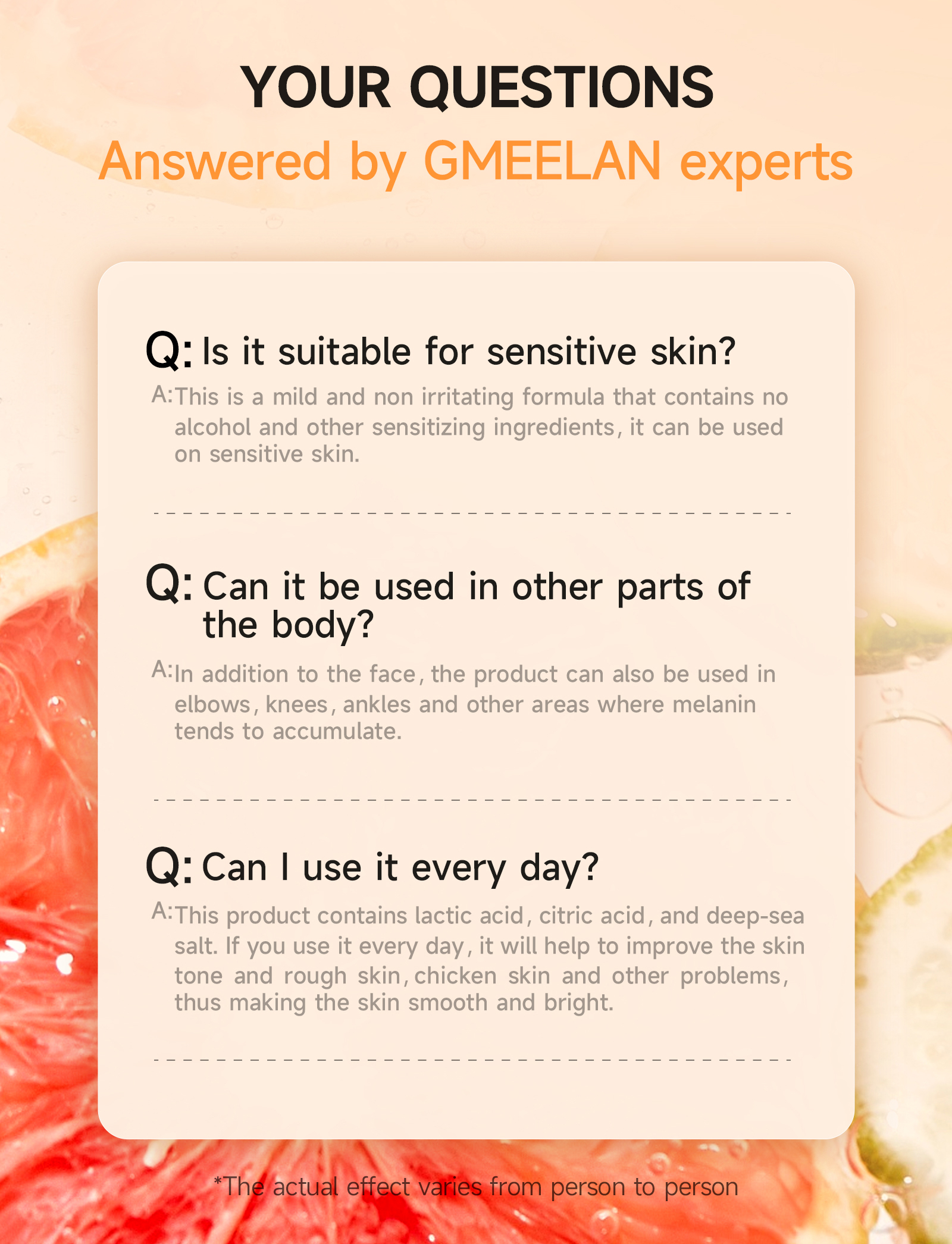 YOUR QUESTIONS
Answered by GMEELAN experts

Q: Is it suitable for sensitive skin?
A: This is a mild and non irritating formula that contains no alcohol and other sensitizing ingredients, it can be used on sensitive skin.

Q: Can it be used in other parts of the body?
A: In addition to the face, the product can also be used in elbows, knees, ankles and other areas where melanin tends to accumulate.

Q: Can I use it every day?
A: This product contains lactic acid, citric acid, and deep-sea salt. If you use it every day, it will help to improve the skin tone and rough skin, chicken skin and other problems, thus making the skin smooth and bright.

*The actual effect varies from person to person